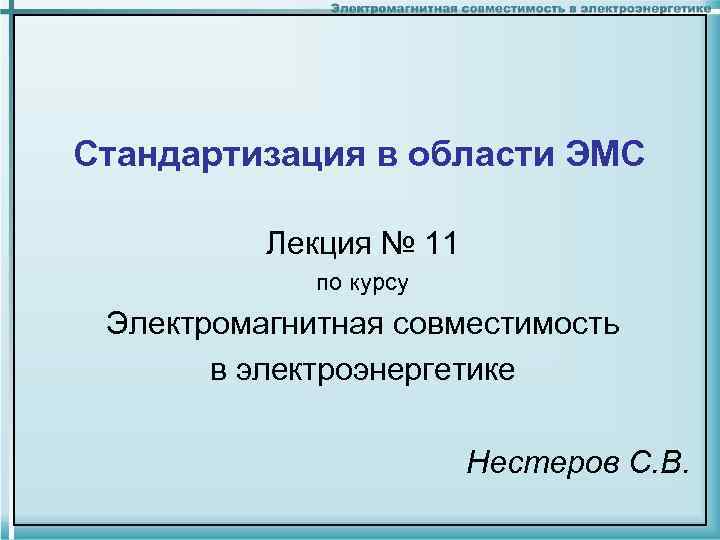 Электромагнитная совместимость в электроэнергетике

Стандартизация в области ЭМС

Лекция № 11
по курсу
Электромагнитная совместимость в электроэнергетике

Нестеров С.В.